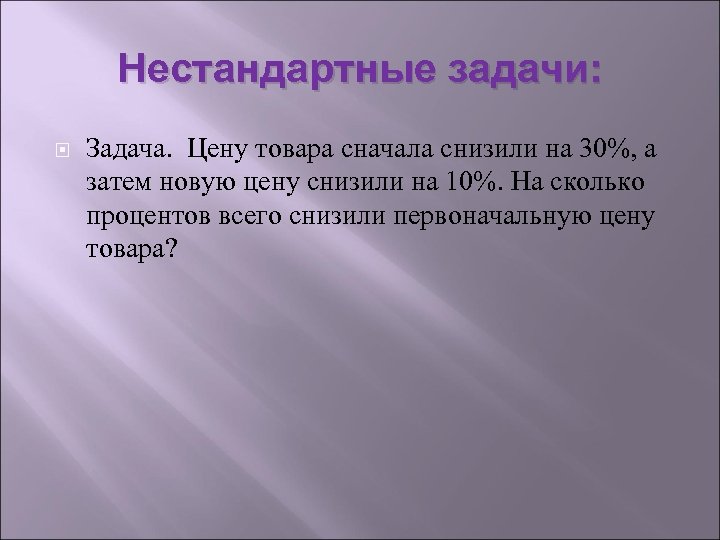 Нестандартные задачи:

Задача. Цену товара сначала снизили на 30%, а затем новую цену снизили на 10%. На сколько процентов всего снизили первоначальную цену товара?